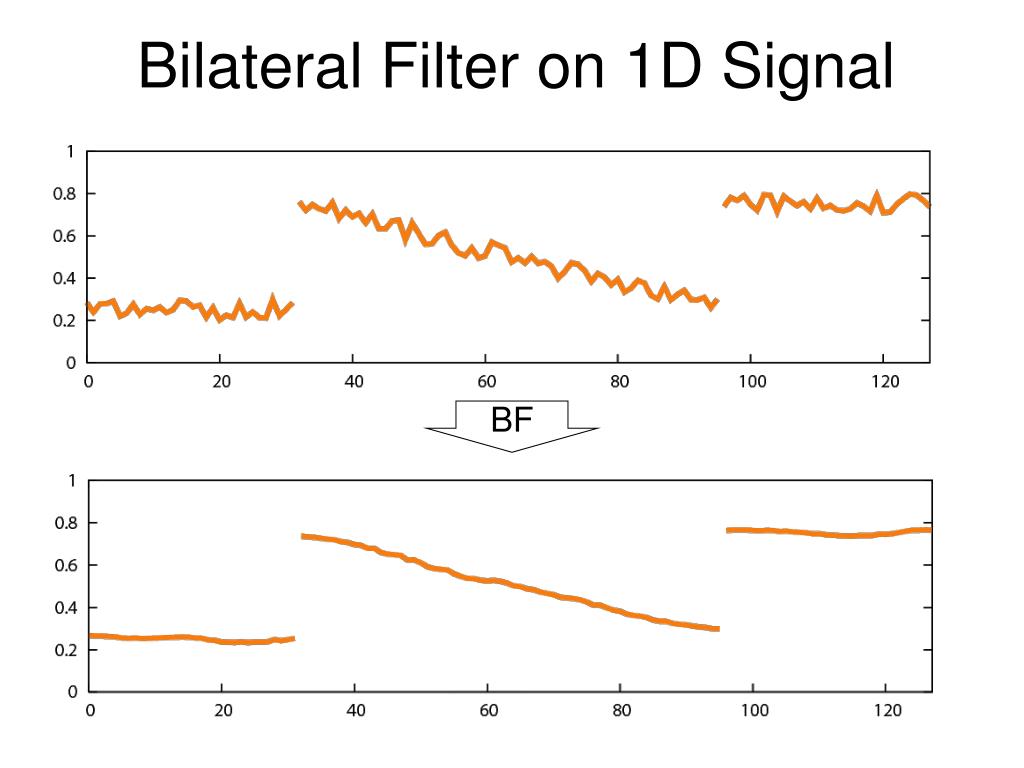 Bilateral Filter on 1D Signal

1
0.8
0.6
0.4
0.2
0
0 20 40 60 80 100 120

BF

1
0.8
0.6
0.4
0.2
0
0 20 40 60 80 100 120